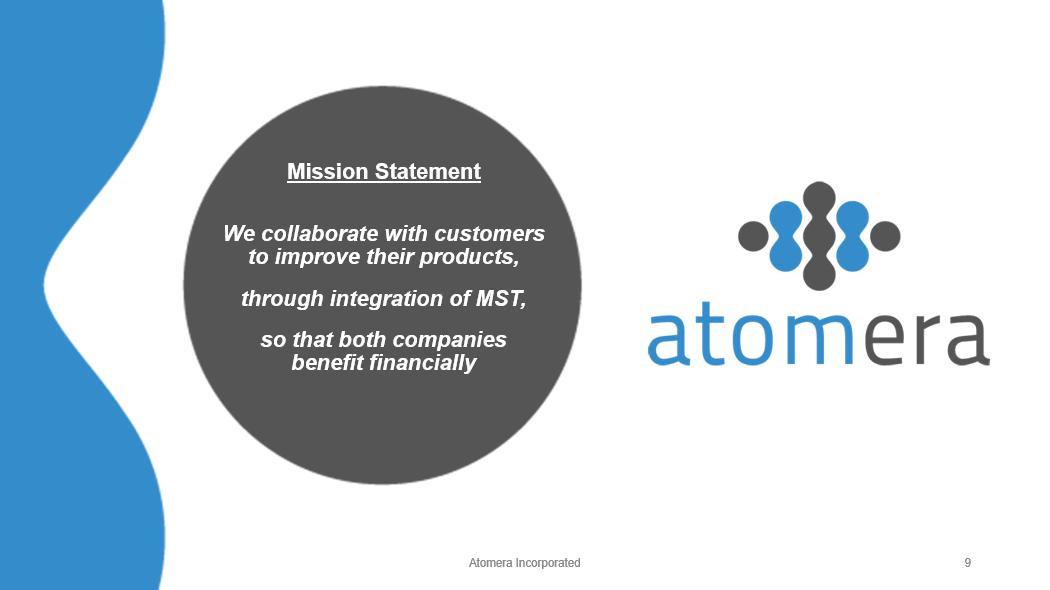 Mission Statement

We collaborate with customers to improve their products,

through integration of MST,

so that both companies benefit financially

atomera

Atomera Incorporated

9